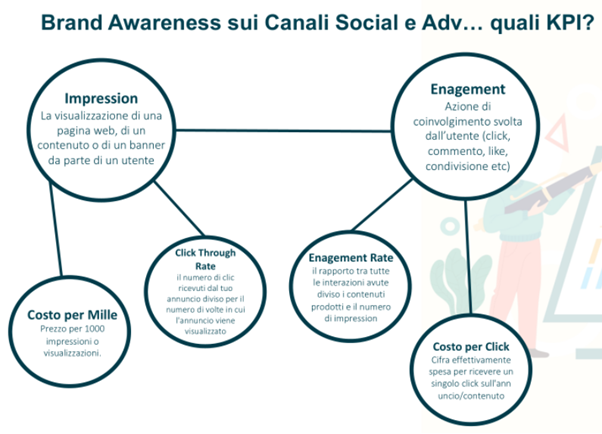 Brand Awareness sui Canali Social e Adv… quali KPI?

Impression
La visualizzazione di una pagina web, di un contenuto o di un banner da parte di un utente

Enagement
Azione di coinvolgimento svolta dall'utente (click, commento, like, condivisione etc)

Costo per Mille
Prezzo per 1000 impressioni o visualizzazioni.

Click Through Rate
il numero di clic ricevuti dal tuo annuncio diviso per il numero di volte in cui l'annuncio viene visualizzato

Enagement Rate
il rapporto tra tutte le interazioni avute diviso i contenuti prodotti e il numero di impression

Costo per Click
Cifra effettivamente spesa per ricevere un singolo click sull'ann uncio/contenuto